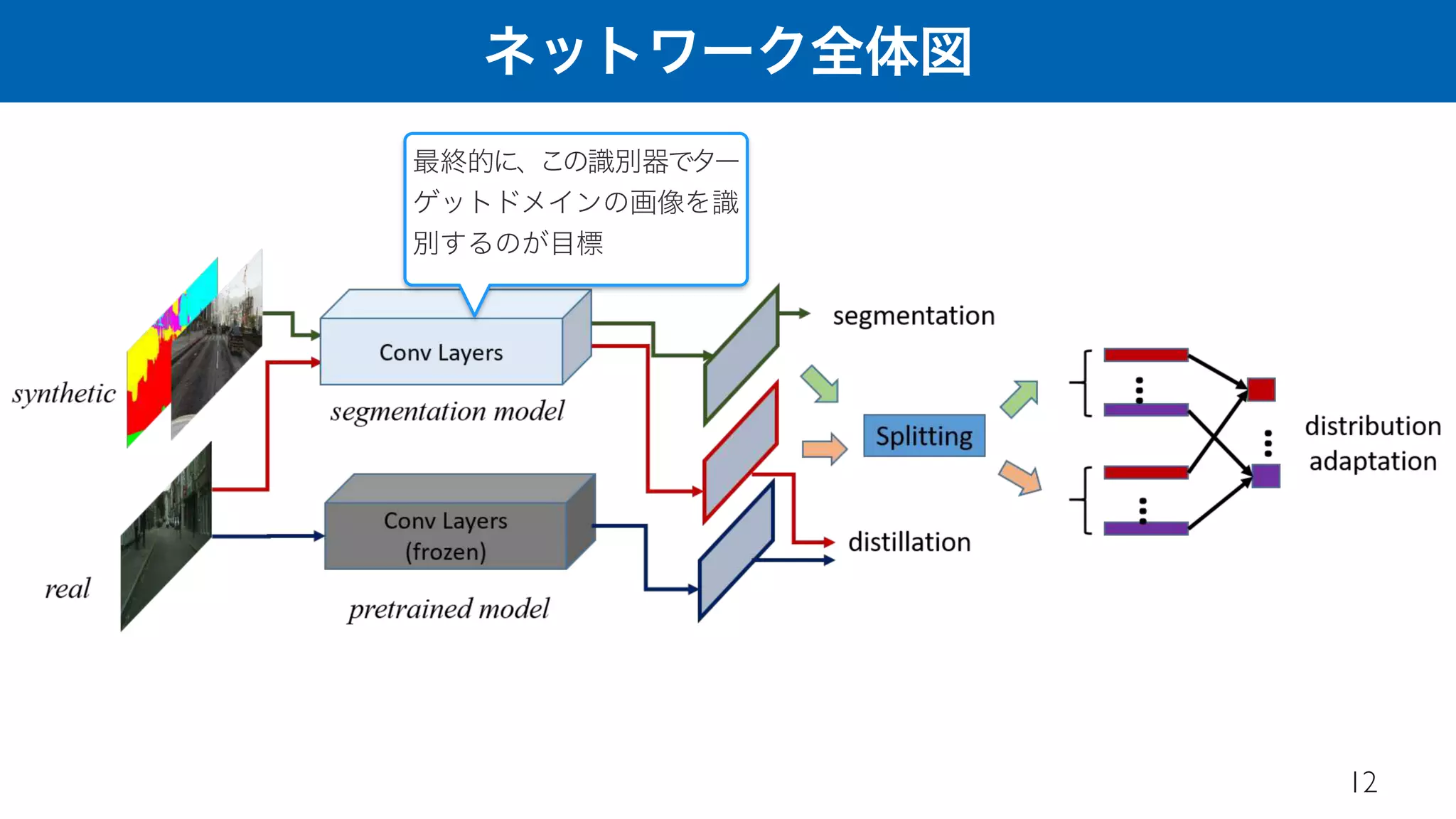 ネットワーク全体図

最終的に、この識別器でターゲットドメインの画像を識別するのが目標

synthetic

real

Conv Layers

segmentation model

Conv Layers
(frozen)

pretrained model

segmentation

Splitting

distillation

distribution adaptation

12